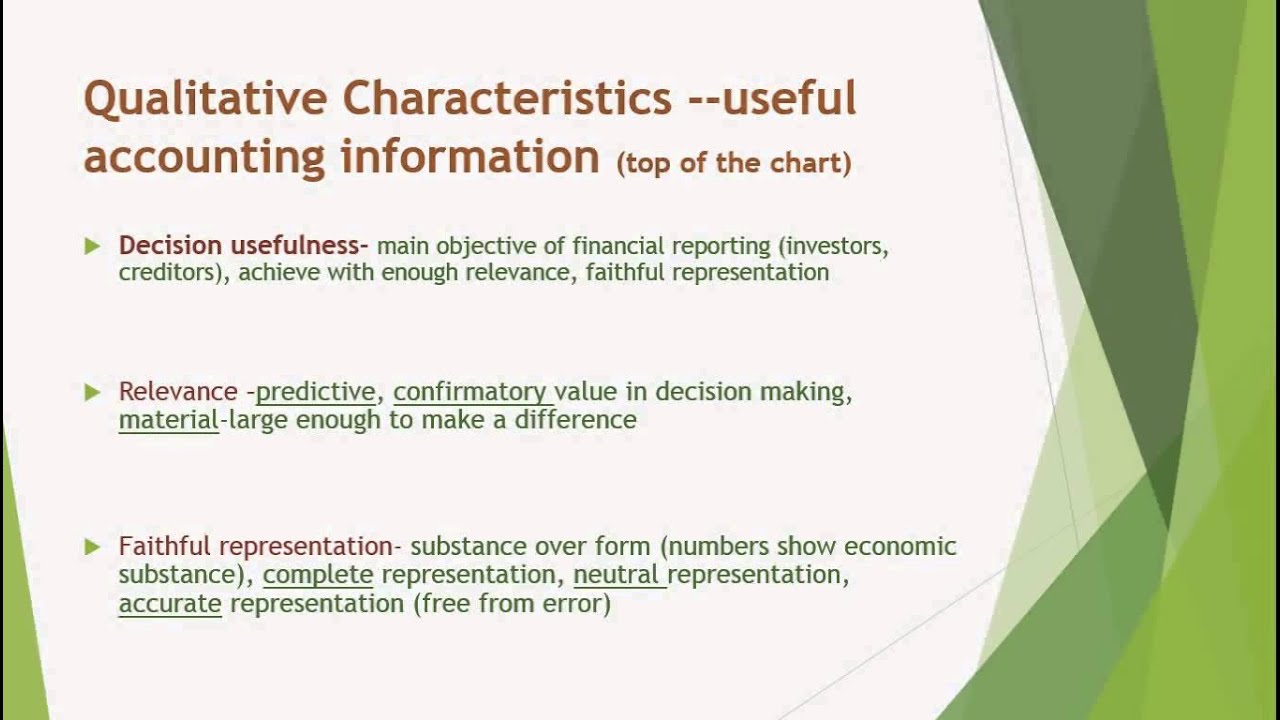 Qualitative Characteristics --useful accounting information (top of the chart)

Decision usefulness- main objective of financial reporting (investors, creditors), achieve with enough relevance, faithful representation

Relevance -predictive, confirmatory value in decision making, material-large enough to make a difference

Faithful representation- substance over form (numbers show economic substance), complete representation, neutral representation, accurate representation (free from error)